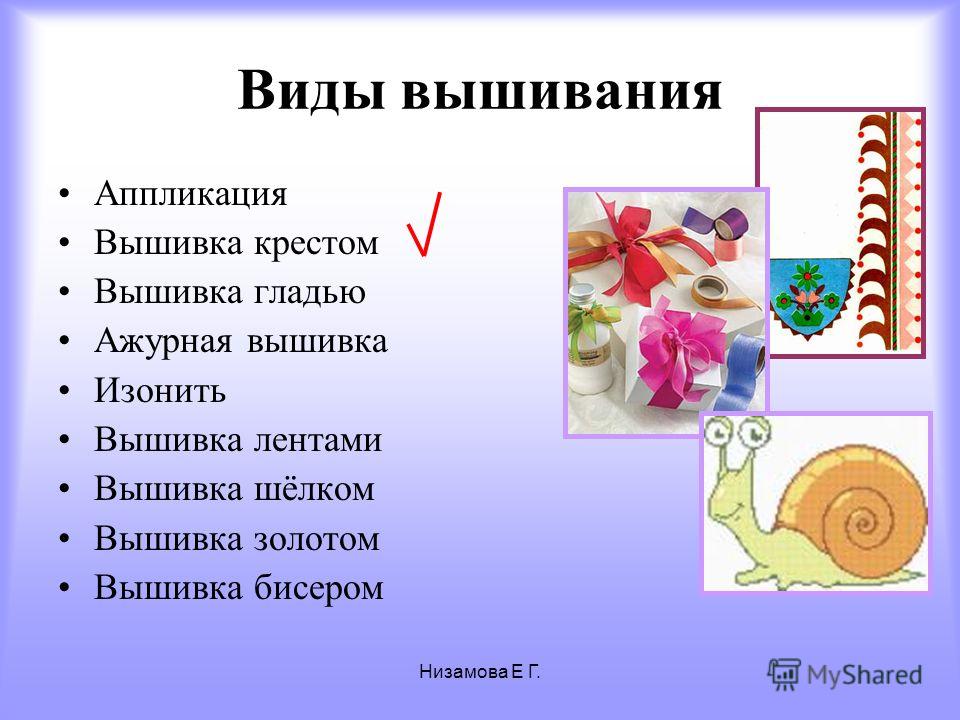 Виды вышивания

• Аппликация
• Вышивка крестом
• Вышивка гладью
• Ажурная вышивка
• Изонить
• Вышивка лентами
• Вышивка шёлком
• Вышивка золотом
• Вышивка бисером

Низамова Е Г.

MyShared